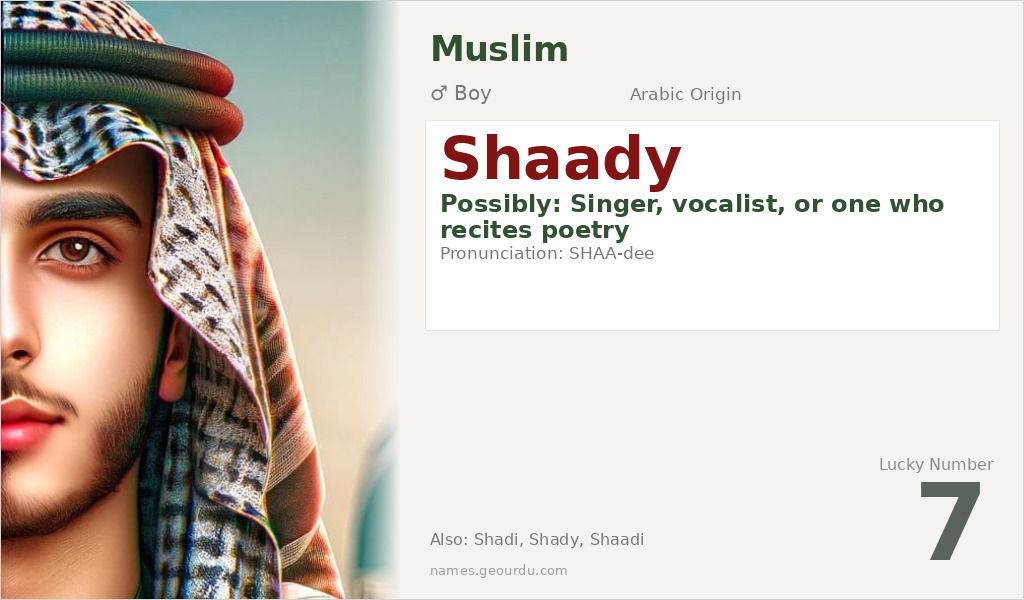 Muslim

♂ Boy

Arabic Origin

Shaady

Possibly: Singer, vocalist, or one who recites poetry

Pronunciation: SHAA-dee

Lucky Number

7

Also: Shadi, Shady, Shaadi

names.geourdu.com